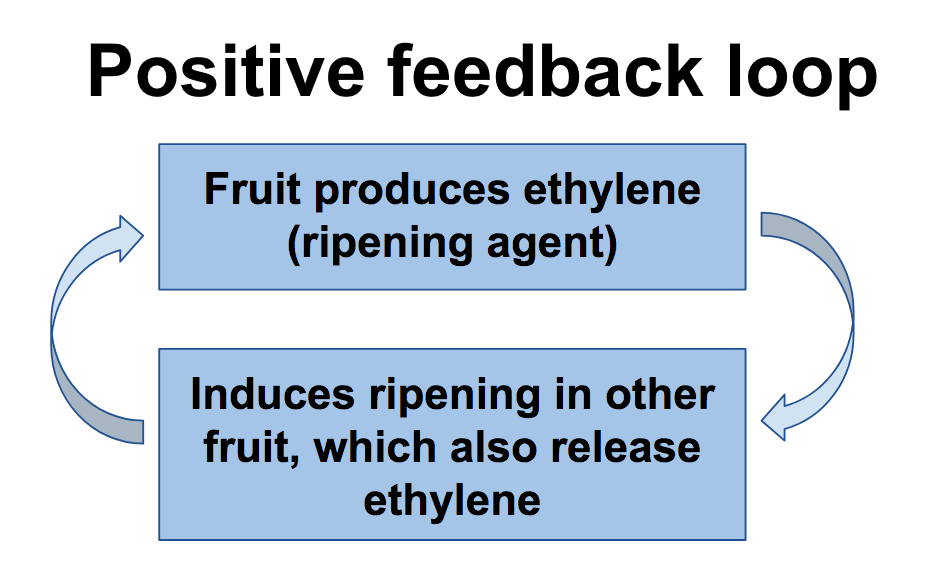 Positive feedback loop

Fruit produces ethylene (ripening agent)

Induces ripening in other fruit, which also release ethylene